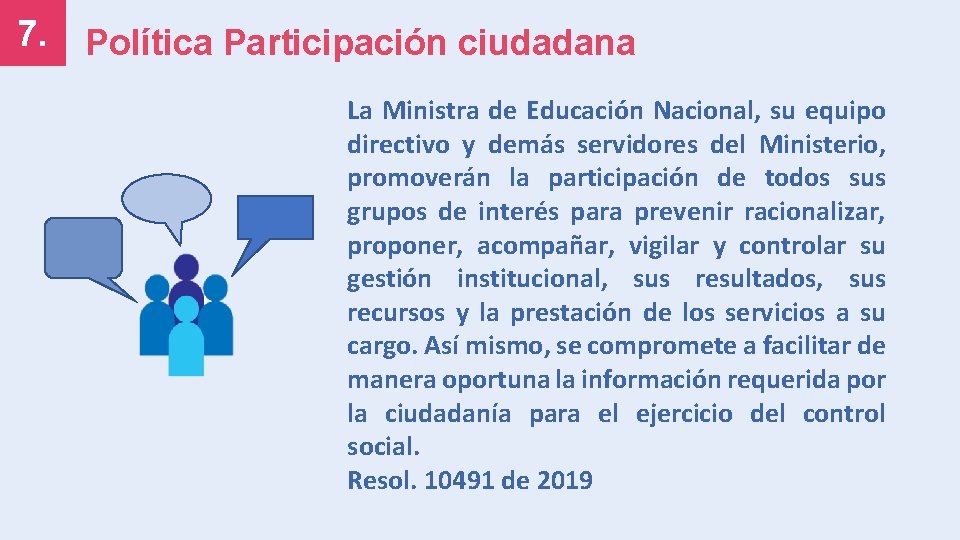 7.

Política Participación ciudadana

La Ministra de Educación Nacional, su equipo directivo y demás servidores del Ministerio, promoverán la participación de todos sus grupos de interés para prevenir racionalizar, proponer, acompañar, vigilar y controlar su gestión institucional, sus resultados, sus recursos y la prestación de los servicios a su cargo. Así mismo, se compromete a facilitar de manera oportuna la información requerida por la ciudadanía para el ejercicio del control social.
Resol. 10491 de 2019